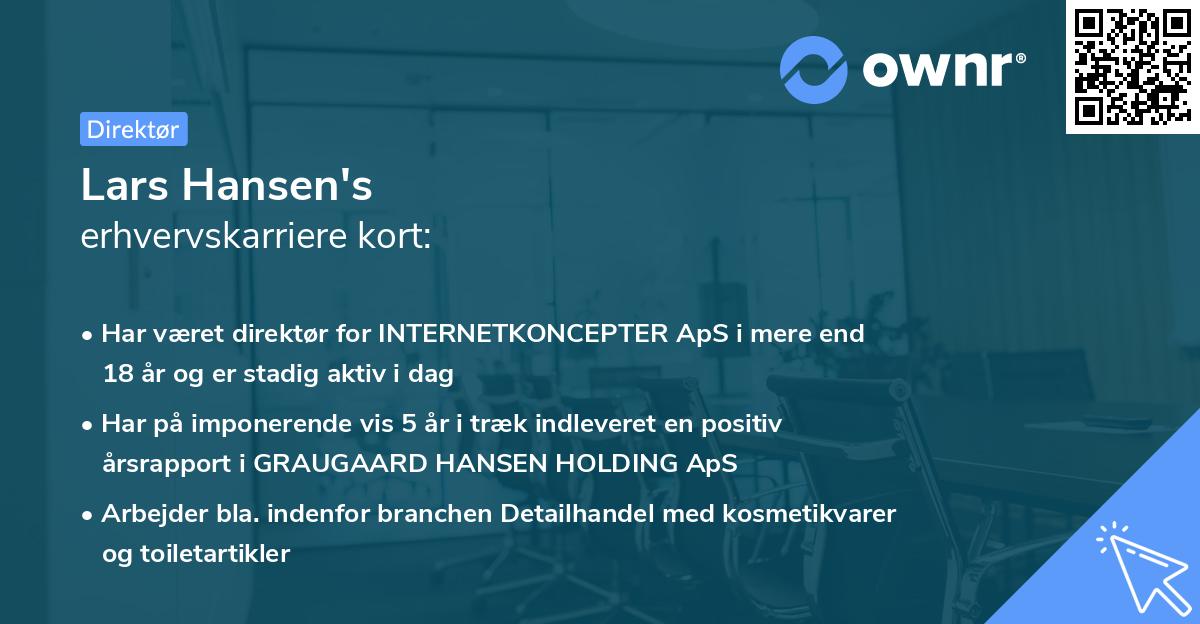 ownr®

Direktør

Lars Hansen's
erhvervskarriere kort:

• Har været direktør for INTERNETKONCEPTER ApS i mere end 18 år og er stadig aktiv i dag

• Har på imponerende vis 5 år i træk indleveret en positiv årsrapport i GRAUGAARD HANSEN HOLDING ApS

• Arbejder bla. indenfor branchen Detailhandel med kosmetikvarer og toiletartikler